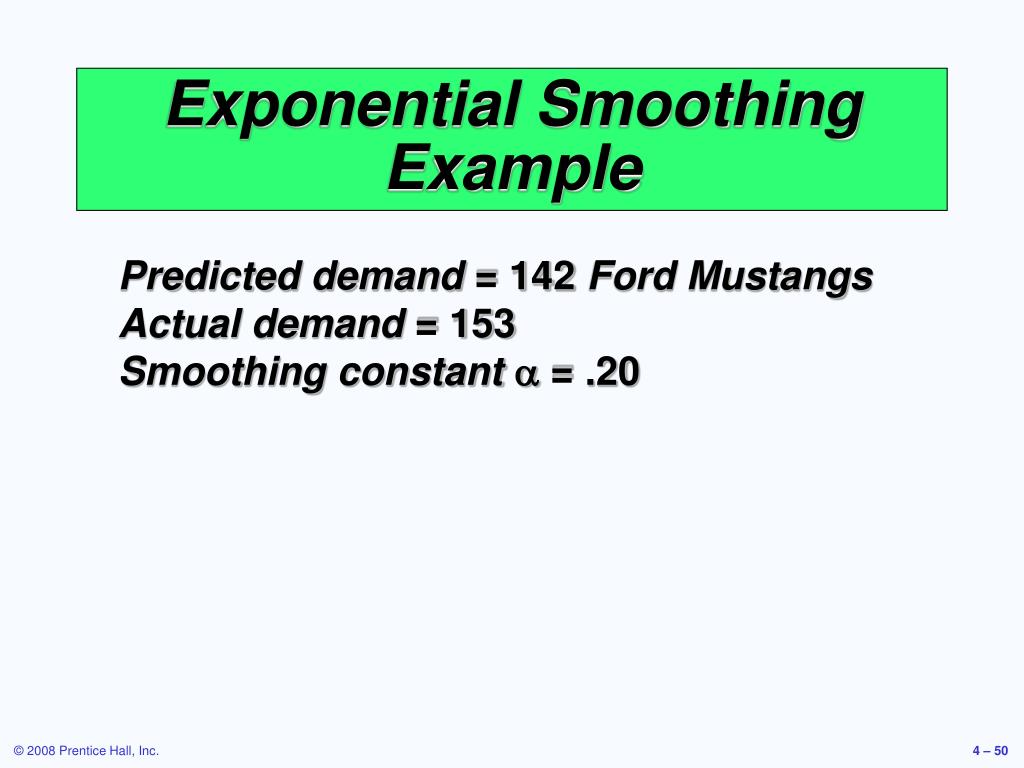 Exponential Smoothing Example

Predicted demand = 142 Ford Mustangs
Actual demand = 153
Smoothing constant $\alpha$ = .20

© 2008 Prentice Hall, Inc.

4 – 50